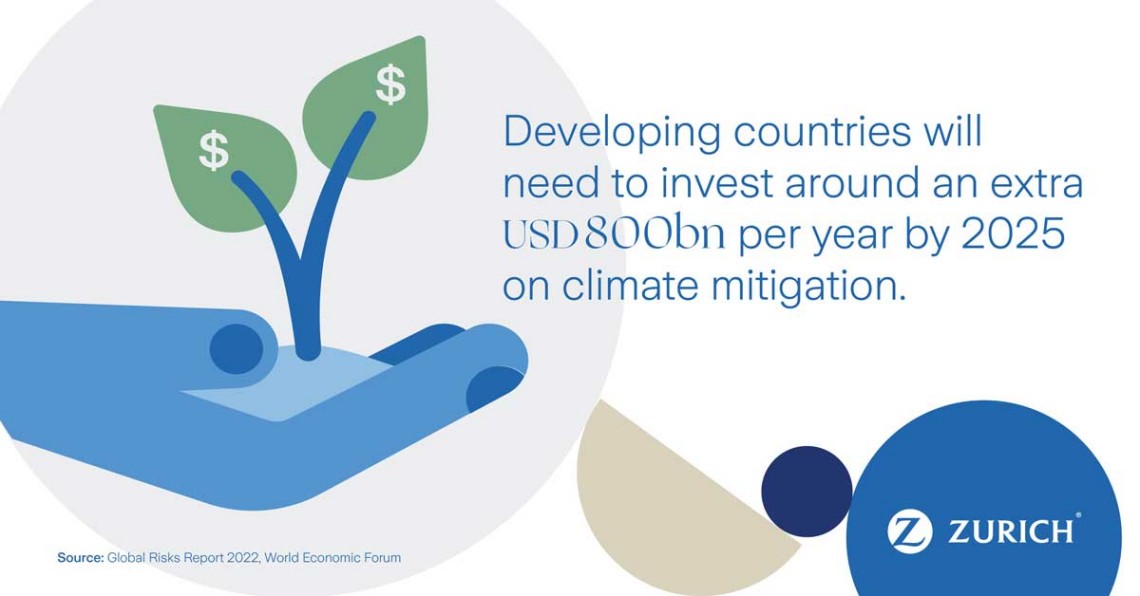 $
$

Developing countries will need to invest around an extra USD 800bn per year by 2025 on climate mitigation.

Source: Global Risks Report 2022, World Economic Forum

Z ZURICH®